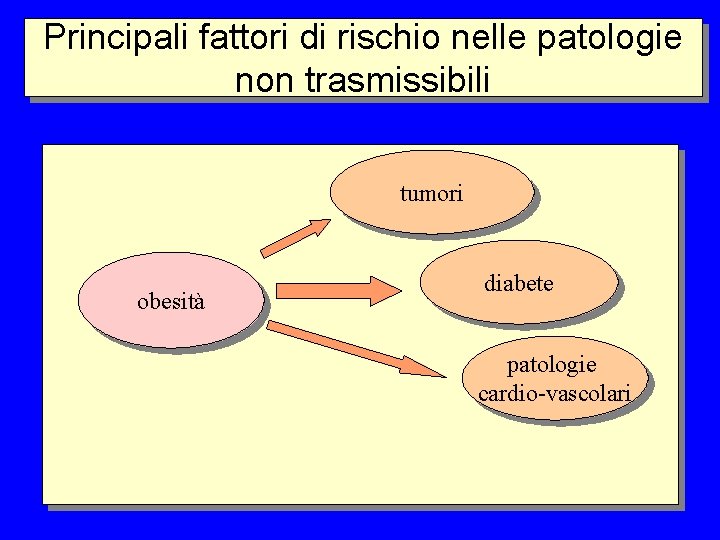 Principali fattori di rischio nelle patologie non trasmissibili

obesità

tumori

diabete

patologie
cardio-vascolari